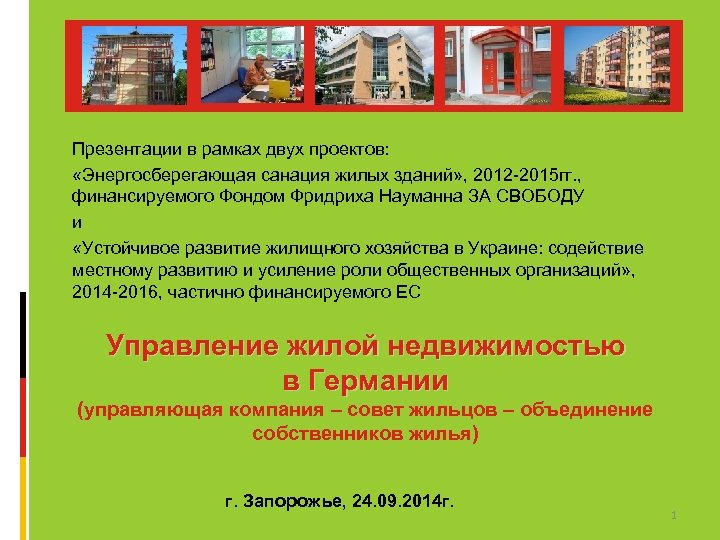 Презентации в рамках двух проектов:

«Энергосберегающая санация жилых зданий», 2012-2015гг., финансируемого Фондом Фридриха Науманна ЗА СВОБОДУ

и

«Устойчивое развитие жилищного хозяйства в Украине: содействие местному развитию и усиление роли общественных организаций», 2014-2016, частично финансируемого ЕС

Управление жилой недвижимостью в Германии

(управляющая компания – совет жильцов – объединение собственников жилья)

г. Запорожье, 24.09.2014г.

1